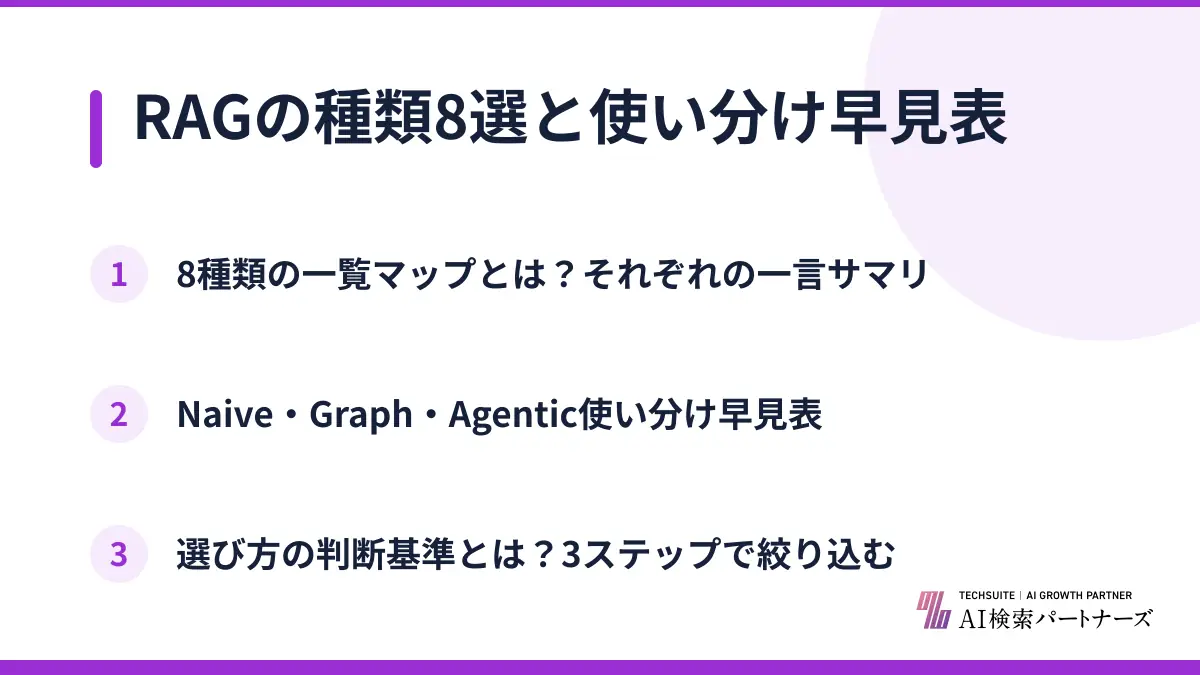 RAGの種類8選と使い分け早見表

1 8種類の一覧マップとは？それぞれの一言サマリ

2 Naive・Graph・Agentic使い分け早見表

3 選び方の判断基準とは？3ステップで絞り込む

TECHSUITE | AI GROWTH PARTNER
AI検索パートナーズ